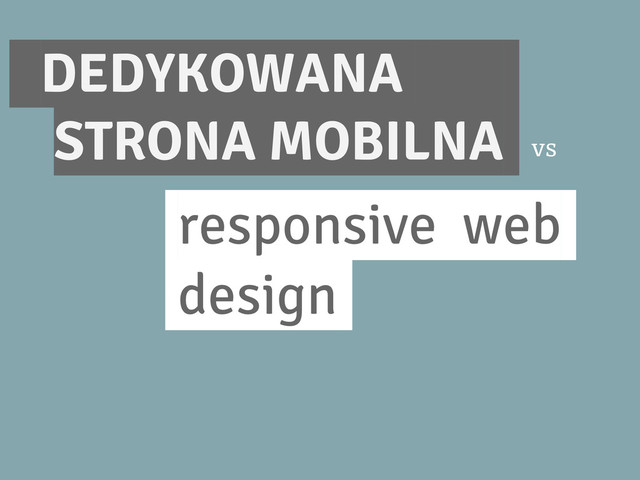 DEDYKOWANA STRONA MOBILNA vs

responsive web design